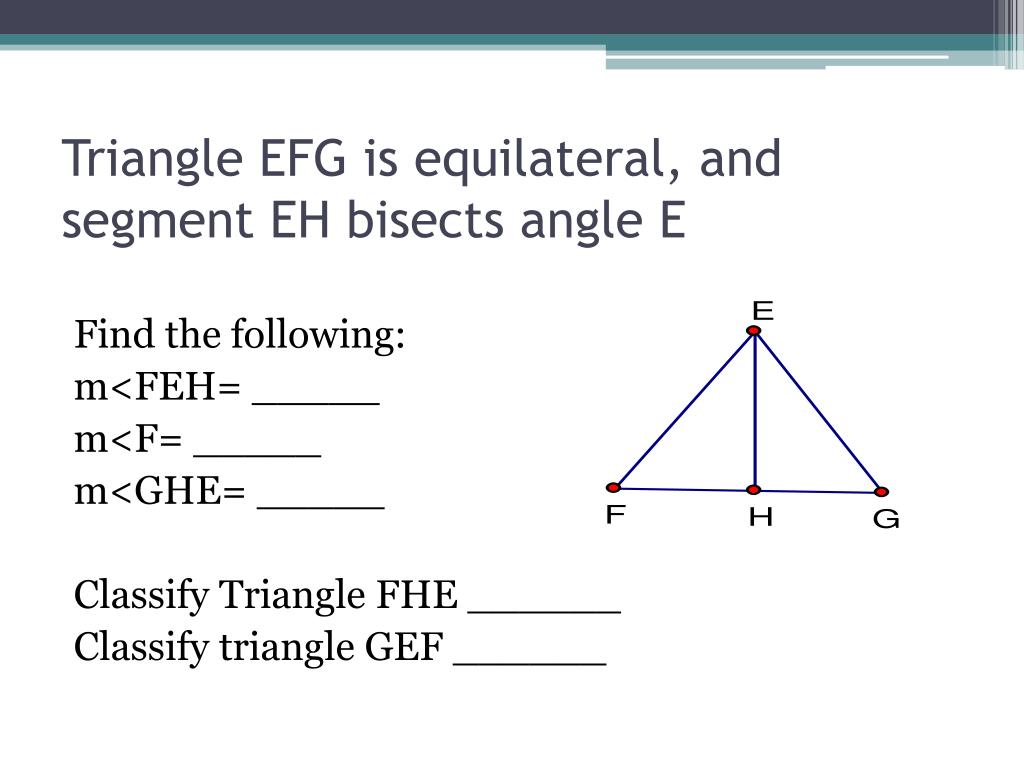 Triangle EFG is equilateral, and segment EH bisects angle E

Find the following:
m<FEH= _____
m<F= _____
m<GHE= _____

Classify Triangle FHE ______
Classify triangle GEF ______

E
F
H
G